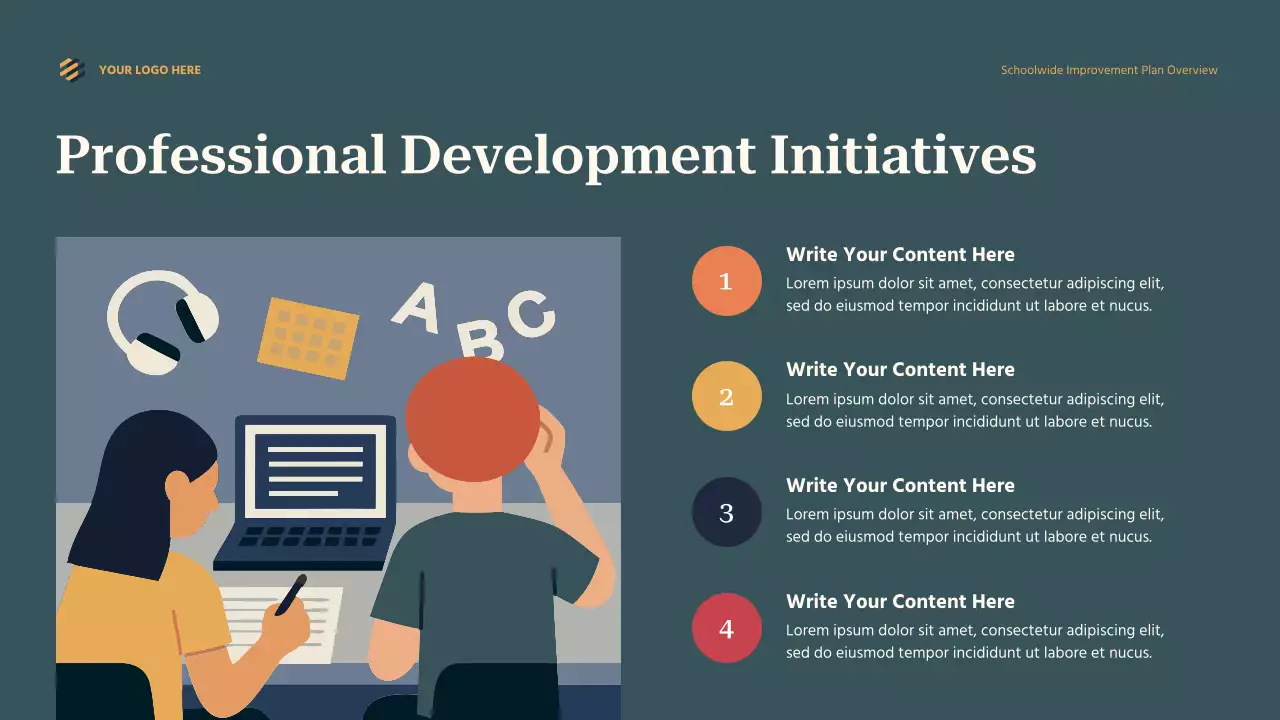 YOUR LOGO HERE

Schoolwide Improvement Plan Overview

Professional Development Initiatives

A B C

1
Write Your Content Here
Lorem ipsum dolor sit amet, consectetur adipiscing elit, sed do eiusmod tempor incididunt ut labore et nucus.

2
Write Your Content Here
Lorem ipsum dolor sit amet, consectetur adipiscing elit, sed do eiusmod tempor incididunt ut labore et nucus.

3
Write Your Content Here
Lorem ipsum dolor sit amet, consectetur adipiscing elit, sed do eiusmod tempor incididunt ut labore et nucus.

4
Write Your Content Here
Lorem ipsum dolor sit amet, consectetur adipiscing elit, sed do eiusmod tempor incididunt ut labore et nucus.